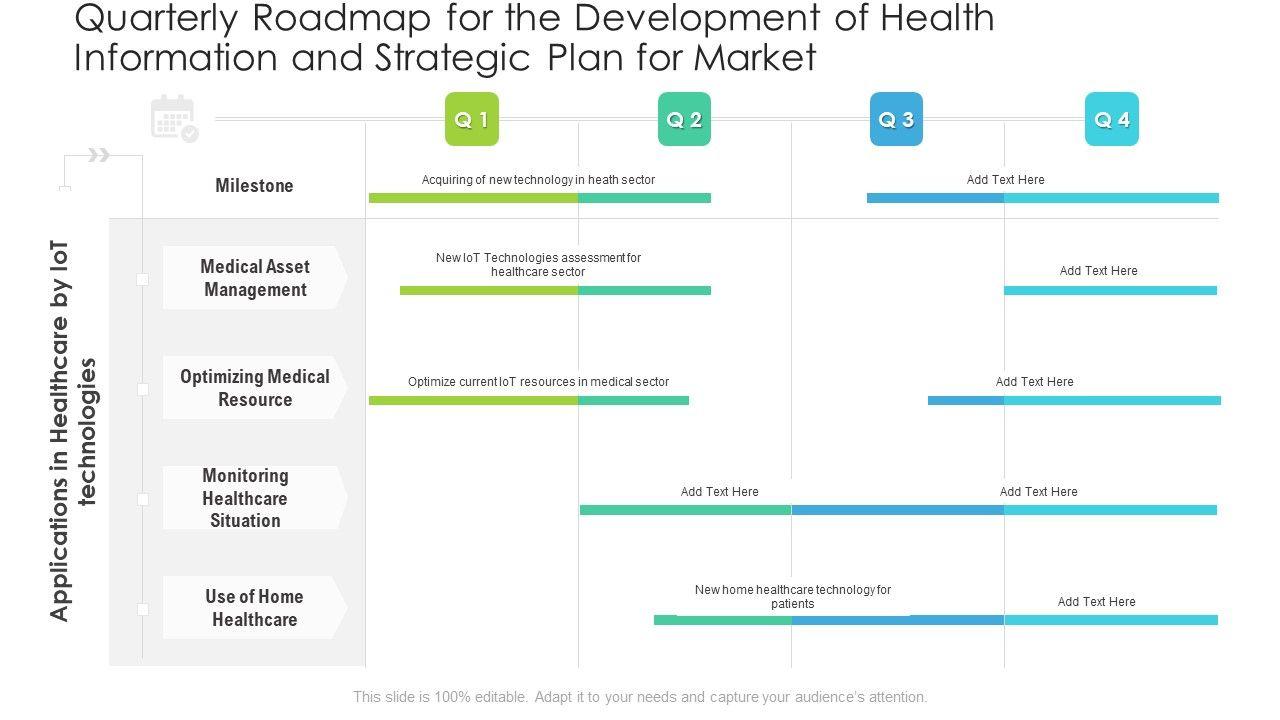 Quarterly Roadmap for the Development of Health Information and Strategic Plan for Market

Q 1
Q 2
Q 3
Q 4

Applications in Healthcare by IoT technologies

Milestone
Acquiring of new technology in heath sector
Add Text Here

Medical Asset Management
New IoT Technologies assessment for healthcare sector
Add Text Here

Optimizing Medical Resource
Optimize current IoT resources in medical sector
Add Text Here

Monitoring Healthcare Situation
Add Text Here
Add Text Here

Use of Home Healthcare
New home healthcare technology for patients
Add Text Here

This slide is 100% editable. Adapt it to your needs and capture your audience's attention.